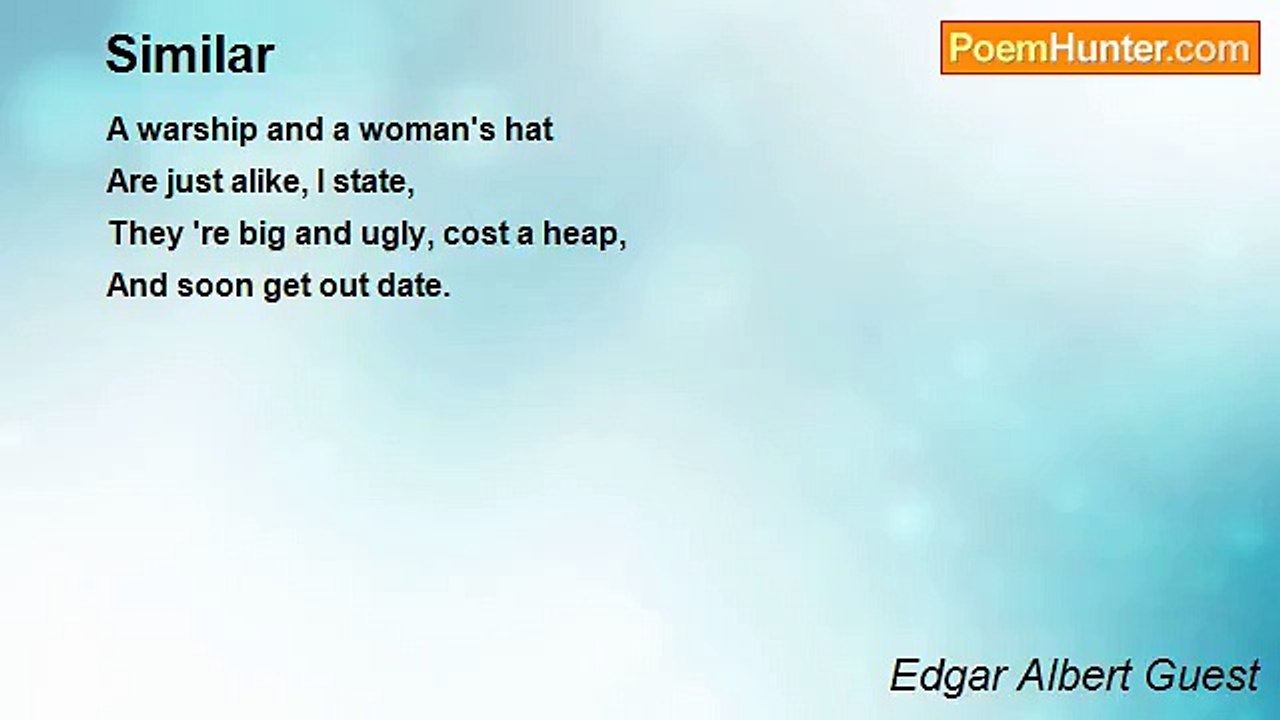 Similar

PoemHunter.com

A warship and a woman's hat
Are just alike, I state,
They 're big and ugly, cost a heap,
And soon get out date.

Edgar Albert Guest